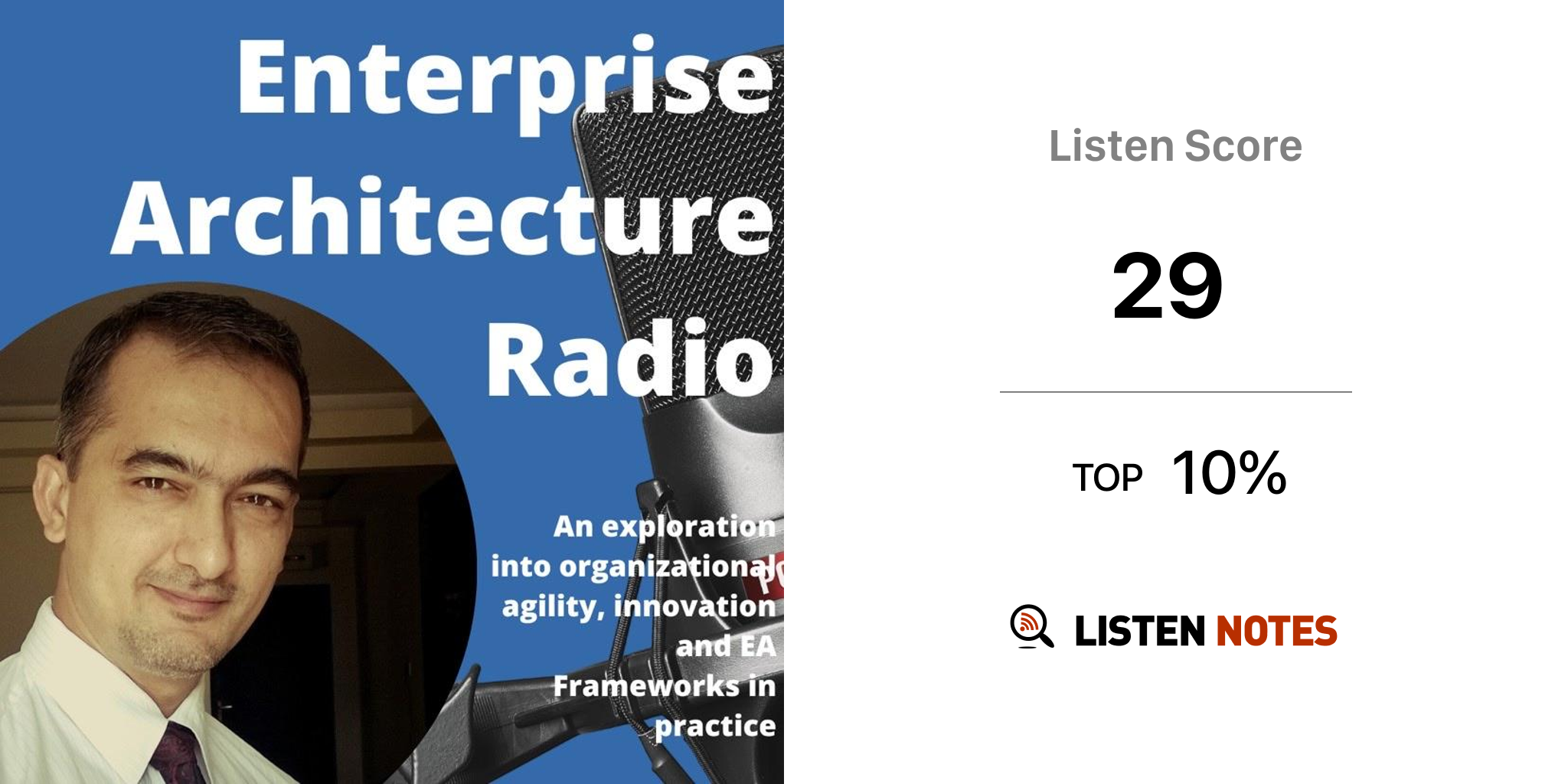 Enterprise Architecture Radio

An exploration into organizational agility, innovation and EA Frameworks in practice

Listen Score

29

TOP 10%

LISTEN NOTES